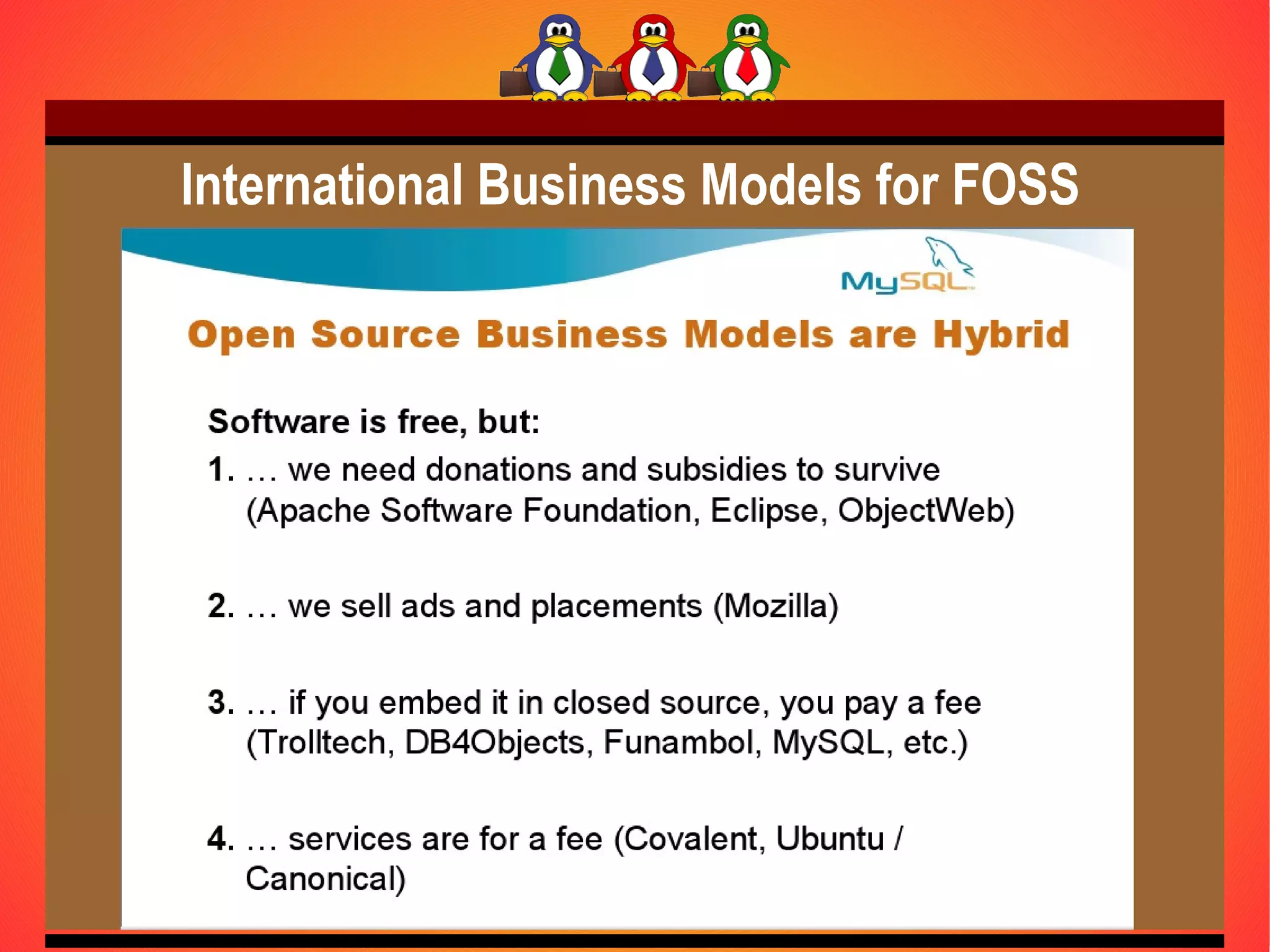 International Business Models for FOSS

MySQL

Open Source Business Models are Hybrid

Software is free, but:

1. … we need donations and subsidies to survive (Apache Software Foundation, Eclipse, ObjectWeb)

2. … we sell ads and placements (Mozilla)

3. … if you embed it in closed source, you pay a fee (Trolltech, DB4Objects, Funambol, MySQL, etc.)

4. … services are for a fee (Covalent, Ubuntu / Canonical)